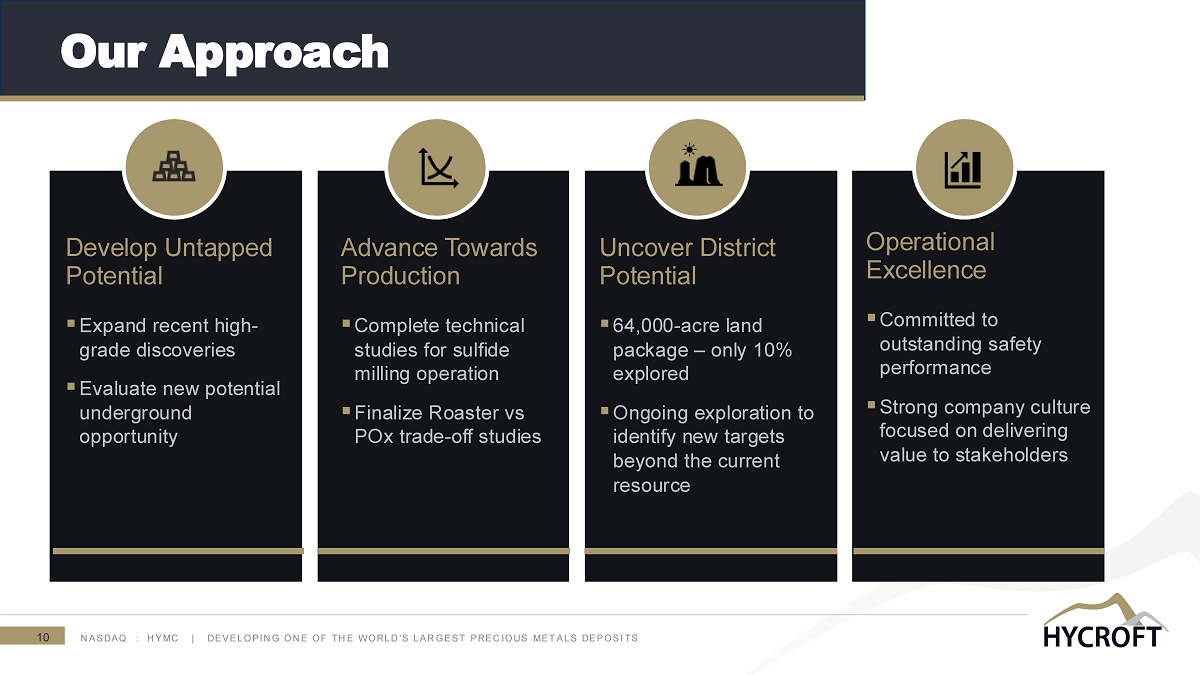 Our Approach

Develop Untapped Potential

▪ Expand recent high-grade discoveries

▪ Evaluate new potential underground opportunity

Advance Towards Production

▪ Complete technical studies for sulfide milling operation

▪ Finalize Roaster vs POx trade-off studies

Uncover District Potential

▪ 64,000-acre land package – only 10% explored

▪ Ongoing exploration to identify new targets beyond the current resource

Operational Excellence

▪ Committed to outstanding safety performance

▪ Strong company culture focused on delivering value to stakeholders

10 NASDAQ : HYMC | DEVELOPING ONE OF THE WORLD'S LARGEST PRECIOUS METALS DEPOSITS

HYCROFT